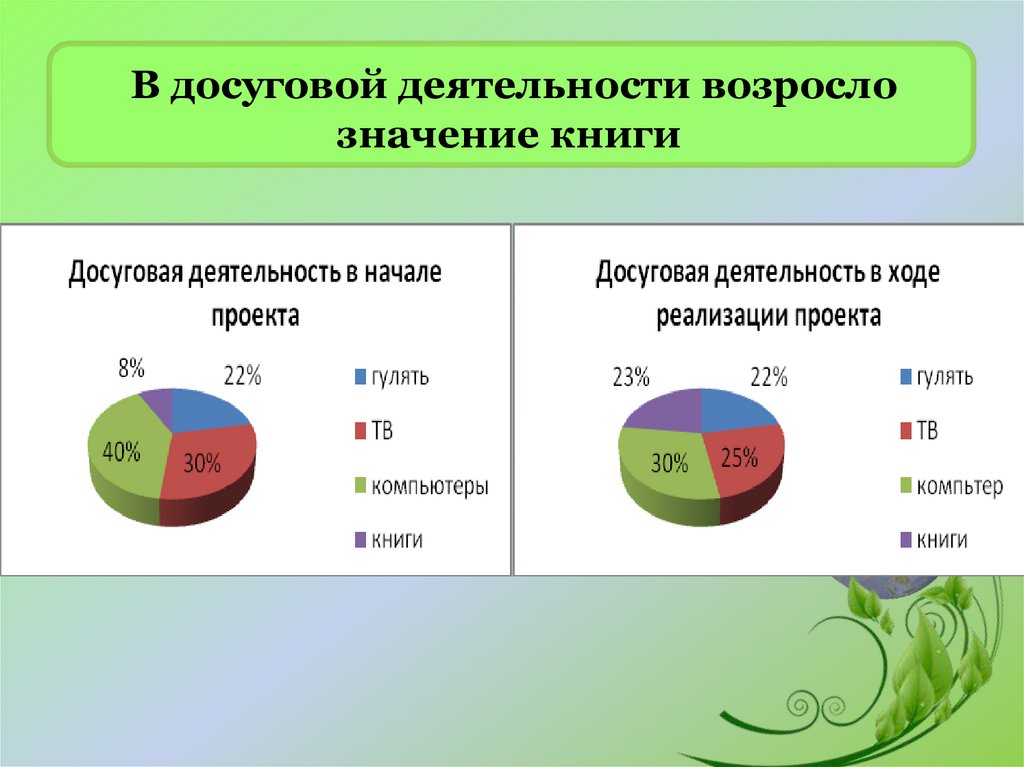 В досуговой деятельности возросло значение книги

Досуговая деятельность в начале проекта

8%
22%
40%
30%

гулять
ТВ
компьютеры
книги

Досуговая деятельность в ходе реализации проекта

23%
22%
30%
25%

гулять
ТВ
компьтер
книги